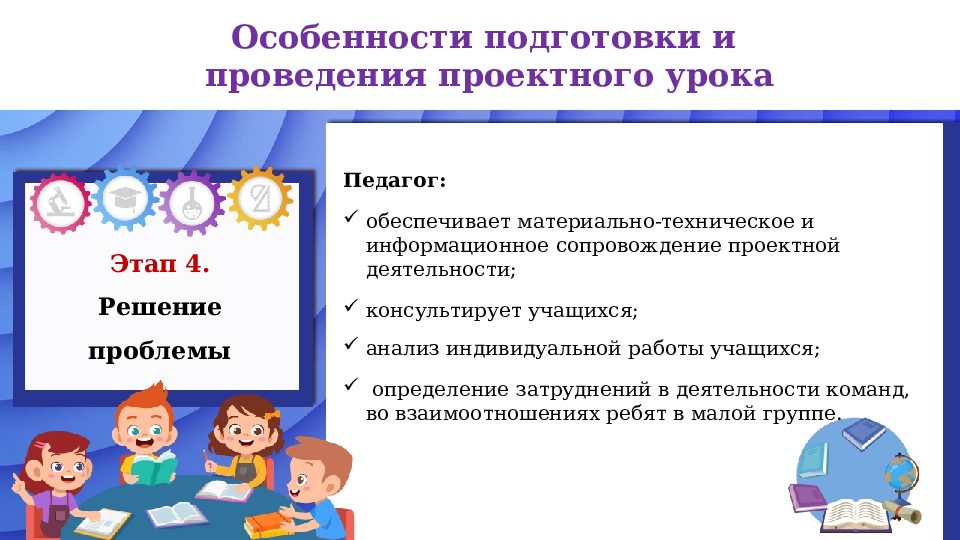 Особенности подготовки и проведения проектного урока

Этап 4.

Решение проблемы

Педагог:

✓ обеспечивает материально-техническое и информационное сопровождение проектной деятельности;

✓ консультирует учащихся;

✓ анализ индивидуальной работы учащихся;

✓ определение затруднений в деятельности команд, во взаимоотношениях ребят в малой группе.